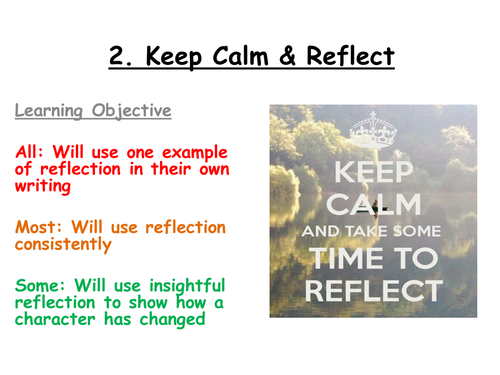 2. Keep Calm & Reflect

Learning Objective

All: Will use one example of reflection in their own writing

Most: Will use reflection consistently

Some: Will use insightful reflection to show how a character has changed

KEEP CALM AND TAKE SOME TIME TO REFLECT